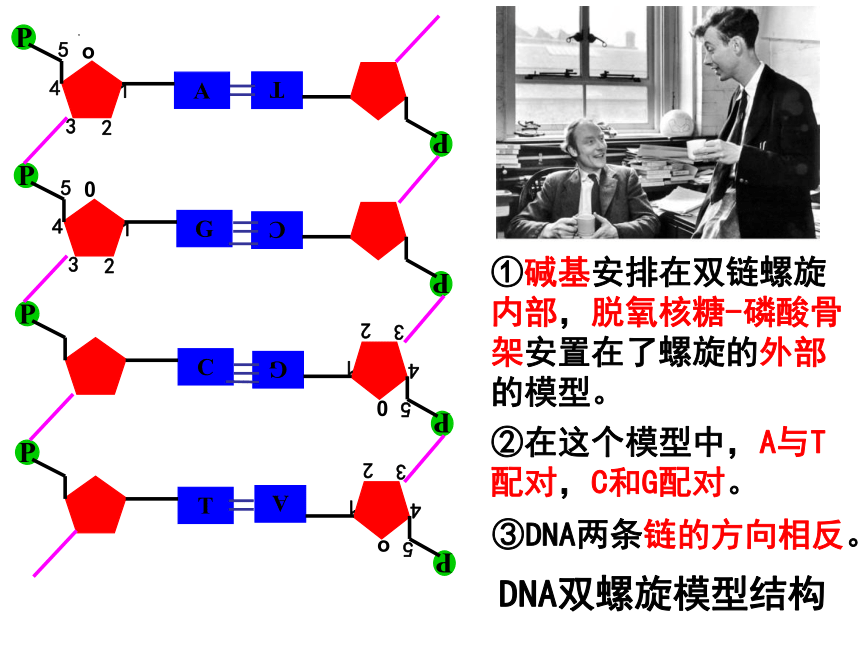 P 5 o 4 1 3 2 A T P
P 5 0 4 1 3 2 G C P
P C G 2 3 1 4 0 5 P
P T A 2 3 1 4 o 5 P

①碱基安排在双链螺旋内部，脱氧核糖-磷酸骨架安置在了螺旋的外部的模型。

②在这个模型中，A与T配对，C和G配对。

③DNA两条链的方向相反。

DNA双螺旋模型结构